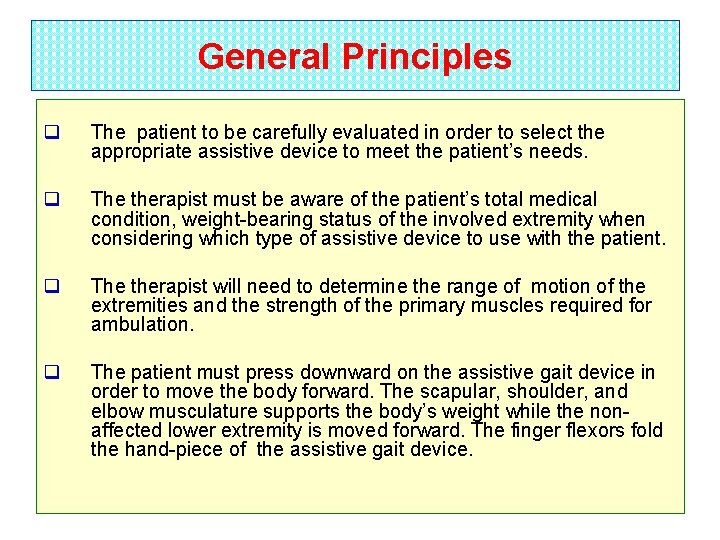 General Principles

❑ The patient to be carefully evaluated in order to select the appropriate assistive device to meet the patient's needs.

❑ The therapist must be aware of the patient's total medical condition, weight-bearing status of the involved extremity when considering which type of assistive device to use with the patient.

❑ The therapist will need to determine the range of motion of the extremities and the strength of the primary muscles required for ambulation.

❑ The patient must press downward on the assistive gait device in order to move the body forward. The scapular, shoulder, and elbow musculature supports the body's weight while the non-affected lower extremity is moved forward. The finger flexors fold the hand-piece of the assistive gait device.